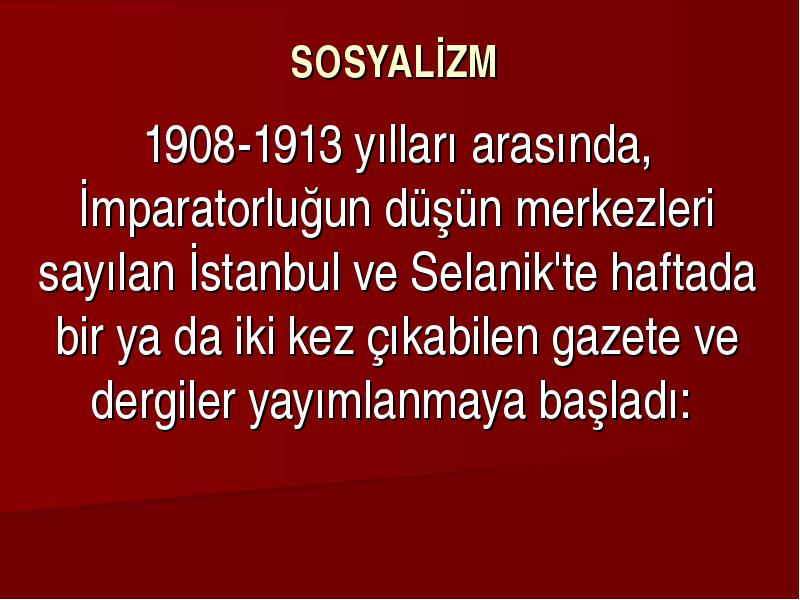 SOSYALİZM

1908-1913 yılları arasında, İmparatorluğun düşün merkezleri sayılan İstanbul ve Selanik'te haftada bir ya da iki kez çıkabilen gazete ve dergiler yayımlanmaya başladı: